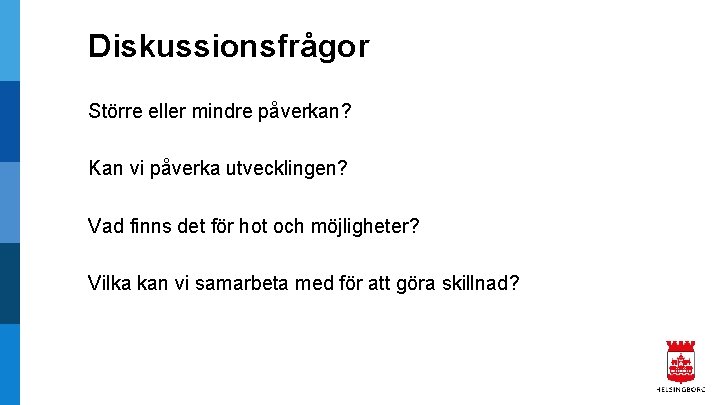 Diskussionsfrågor

Större eller mindre påverkan?

Kan vi påverka utvecklingen?

Vad finns det för hot och möjligheter?

Vilka kan vi samarbeta med för att göra skillnad?

HELSINGBORG